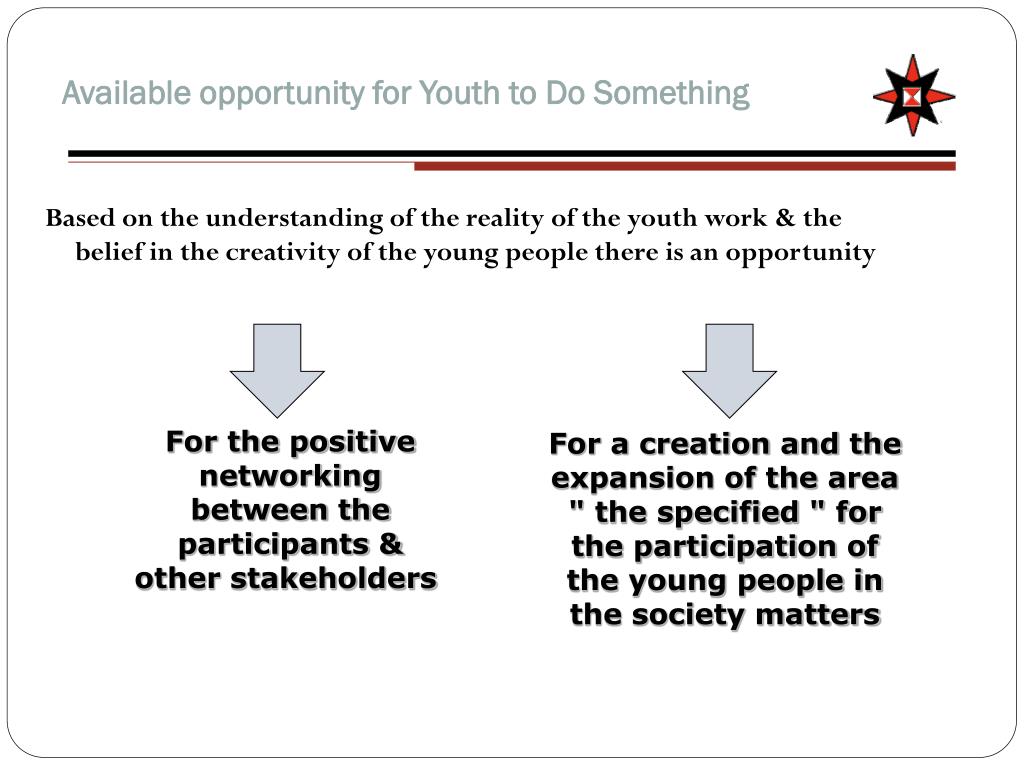 Available opportunity for Youth to Do Something

Based on the understanding of the reality of the youth work & the belief in the creativity of the young people there is an opportunity

For the positive networking between the participants & other stakeholders

For a creation and the expansion of the area " the specified " for the participation of the young people in the society matters